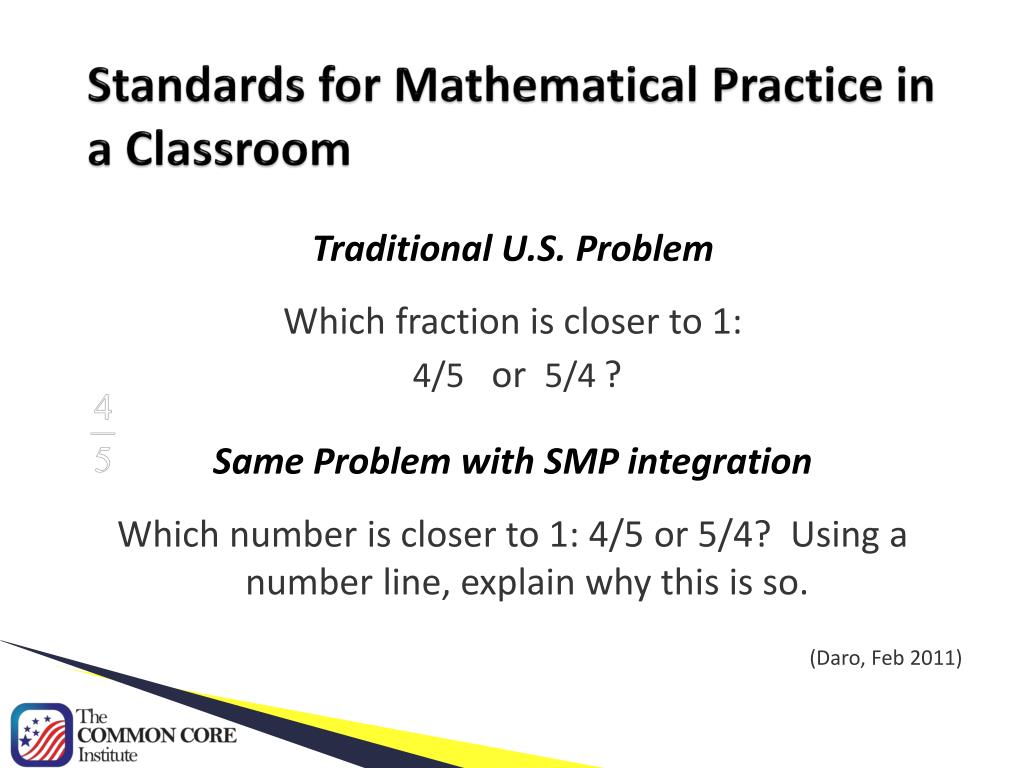 Standards for Mathematical Practice in a Classroom

Traditional U.S. Problem

Which fraction is closer to 1:
4/5 or 5/4 ?

$\frac{4}{5}$

Same Problem with SMP integration

Which number is closer to 1: 4/5 or 5/4? Using a number line, explain why this is so.

(Daro, Feb 2011)

The COMMON CORE Institute